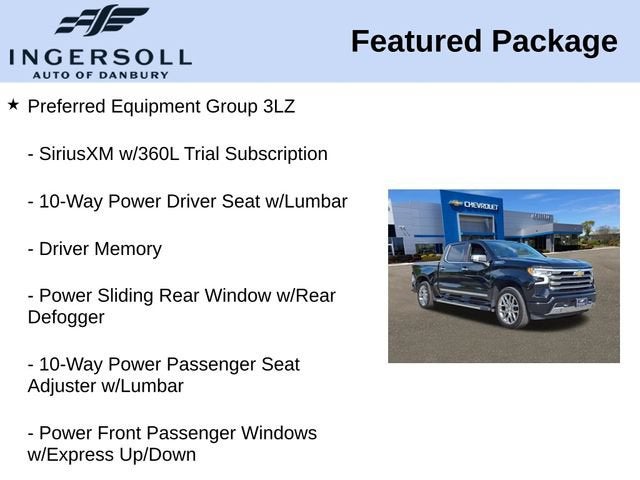 INGERSOLL
AUTO OF DANBURY

Featured Package

★ Preferred Equipment Group 3LZ

- SiriusXM w/360L Trial Subscription

- 10-Way Power Driver Seat w/Lumbar

- Driver Memory

- Power Sliding Rear Window w/Rear Defogger

- 10-Way Power Passenger Seat Adjuster w/Lumbar

- Power Front Passenger Windows w/Express Up/Down

CHEVROLET